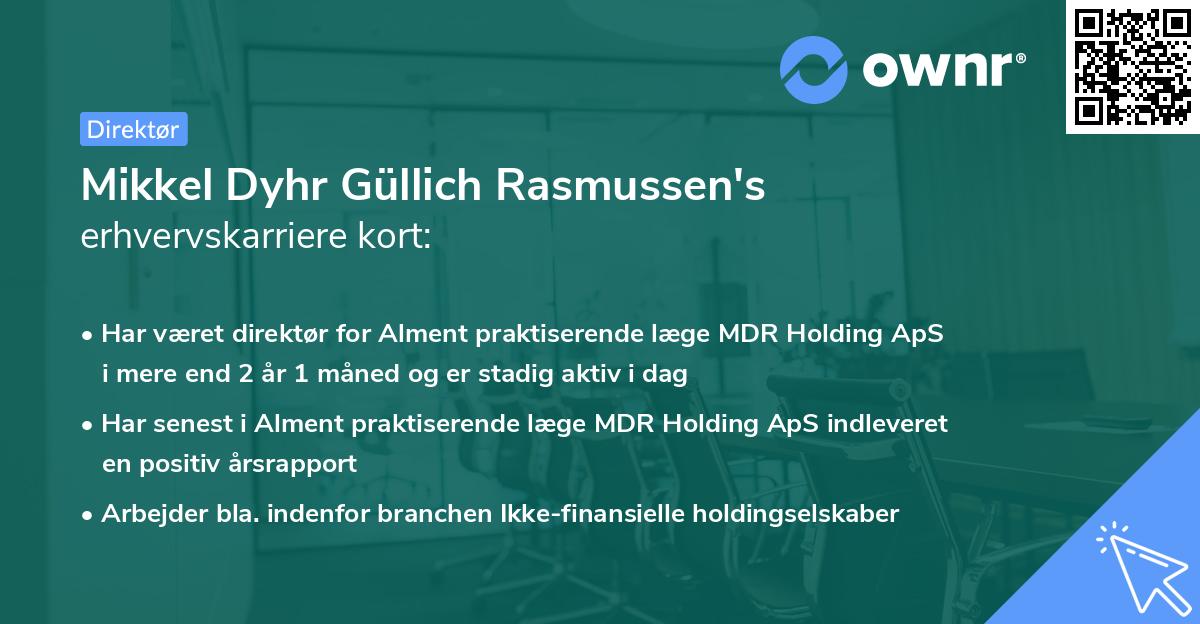 ownr®

Direktør

Mikkel Dyhr Güllich Rasmussen's erhvervskarriere kort:

• Har været direktør for Alment praktiserende læge MDR Holding ApS i mere end 2 år 1 måned og er stadig aktiv i dag

• Har senest i Alment praktiserende læge MDR Holding ApS indleveret en positiv årsrapport

• Arbejder bla. indenfor branchen Ikke-finansielle holdingselskaber